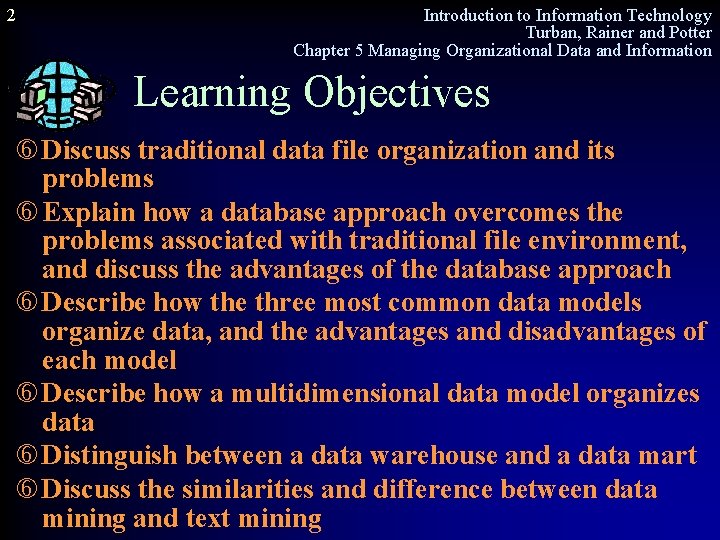 2

Introduction to Information Technology
Turban, Rainer and Potter
Chapter 5 Managing Organizational Data and Information

Learning Objectives

⑥ Discuss traditional data file organization and its problems

⑥ Explain how a database approach overcomes the problems associated with traditional file environment, and discuss the advantages of the database approach

⑥ Describe how the three most common data models organize data, and the advantages and disadvantages of each model

⑥ Describe how a multidimensional data model organizes data

⑥ Distinguish between a data warehouse and a data mart

⑥ Discuss the similarities and difference between data mining and text mining